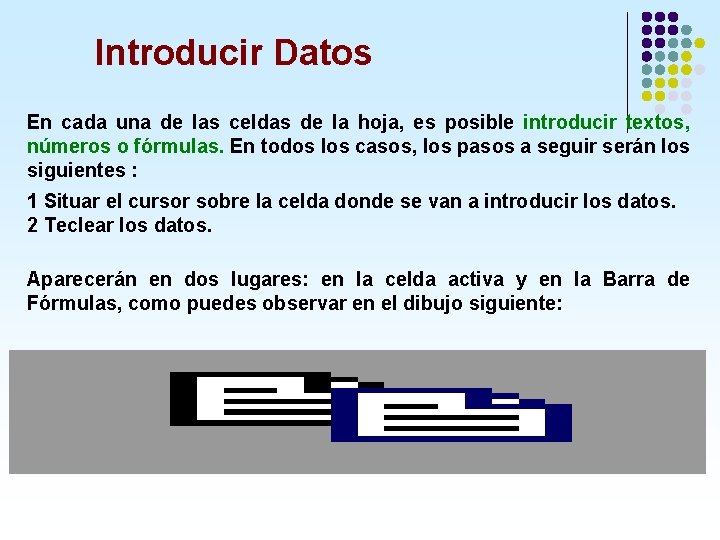 Introducir Datos

En cada una de las celdas de la hoja, es posible introducir textos, números o fórmulas. En todos los casos, los pasos a seguir serán los siguientes :

1 Situar el cursor sobre la celda donde se van a introducir los datos.
2 Teclear los datos.

Aparecerán en dos lugares: en la celda activa y en la Barra de Fórmulas, como puedes observar en el dibujo siguiente: